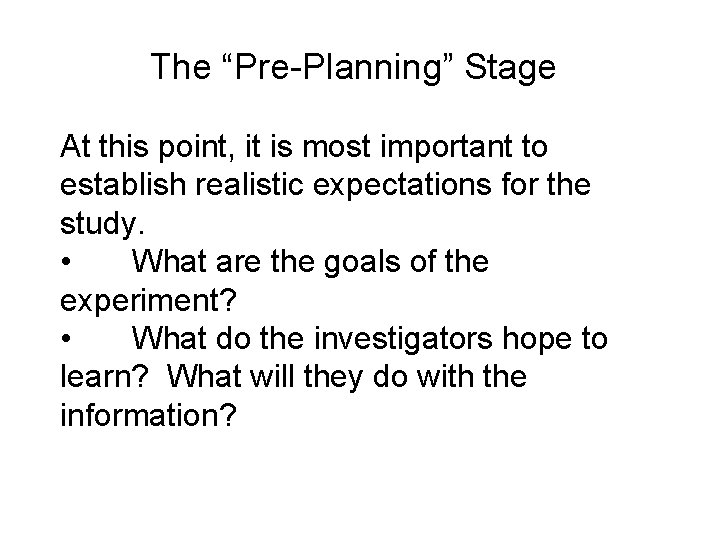 The “Pre-Planning” Stage

At this point, it is most important to establish realistic expectations for the study.
•	What are the goals of the experiment?
•	What do the investigators hope to learn?  What will they do with the information?